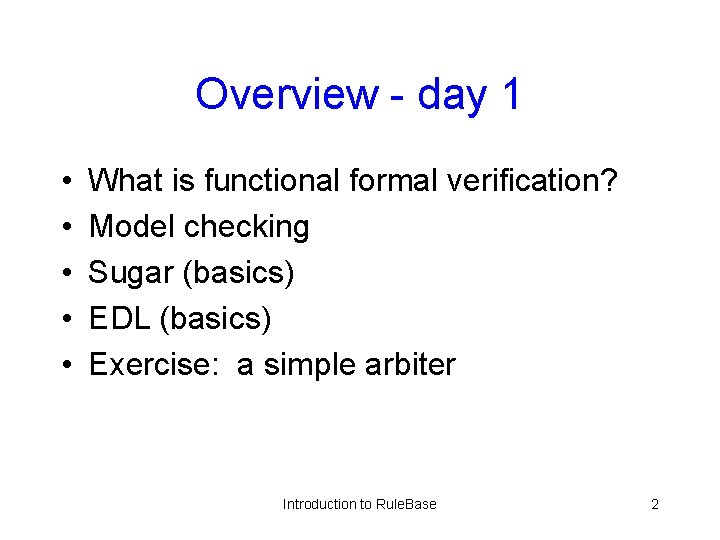 Overview - day 1

• What is functional formal verification?
• Model checking
• Sugar (basics)
• EDL (basics)
• Exercise:  a simple arbiter

Introduction to RuleBase

2